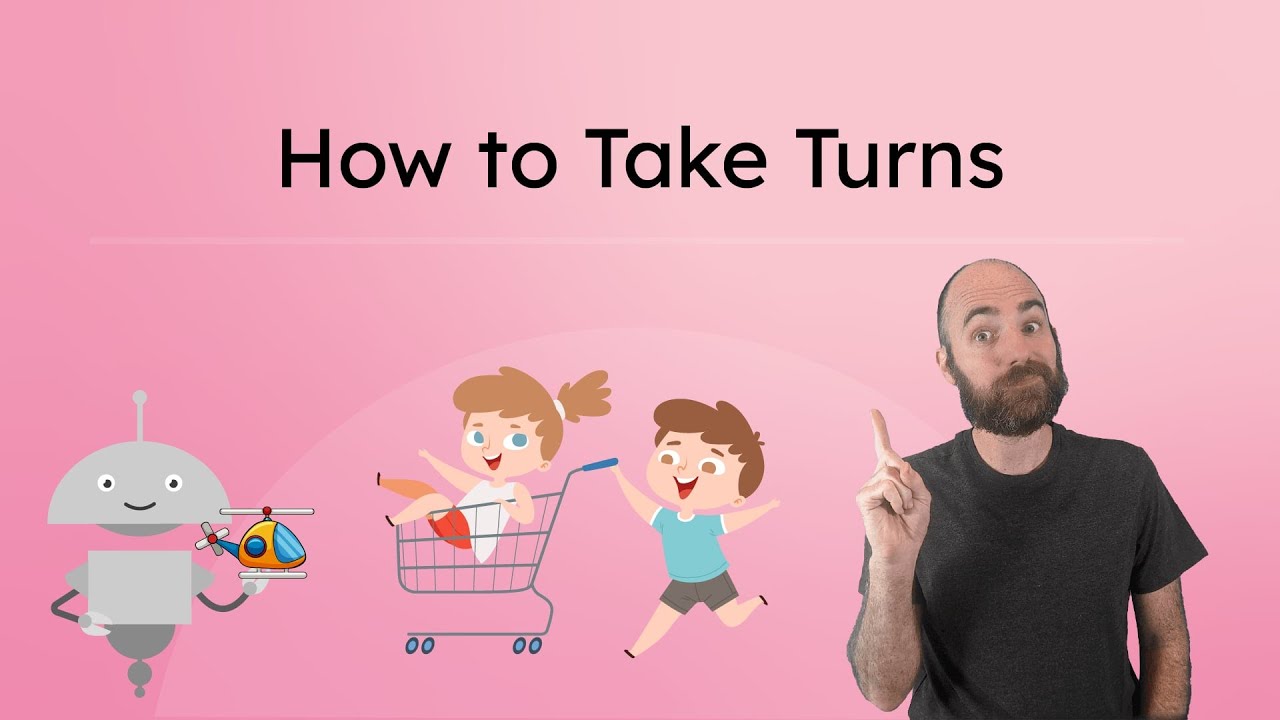 How to Take Turns